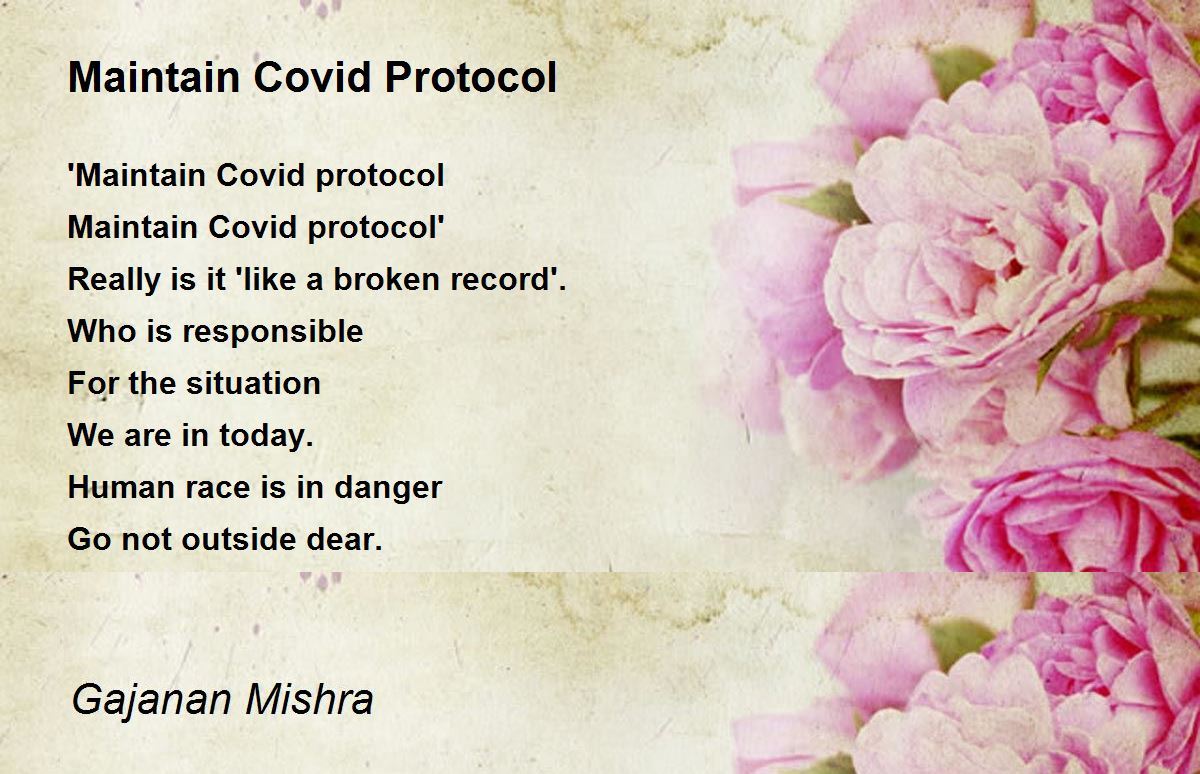 Maintain Covid Protocol

'Maintain Covid protocol
Maintain Covid protocol'
Really is it 'like a broken record'.
Who is responsible
For the situation
We are in today.
Human race is in danger
Go not outside dear.

Gajanan Mishra